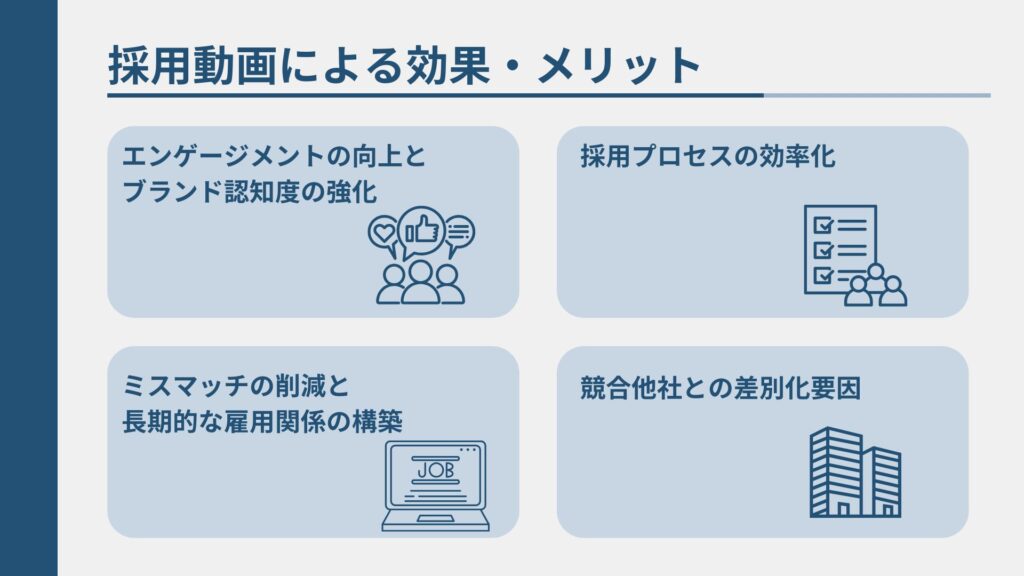 採用動画による効果・メリット

エンゲージメントの向上とブランド認知度の強化

採用プロセスの効率化

ミスマッチの削減と長期的な雇用関係の構築

JOB

競合他社との差別化要因